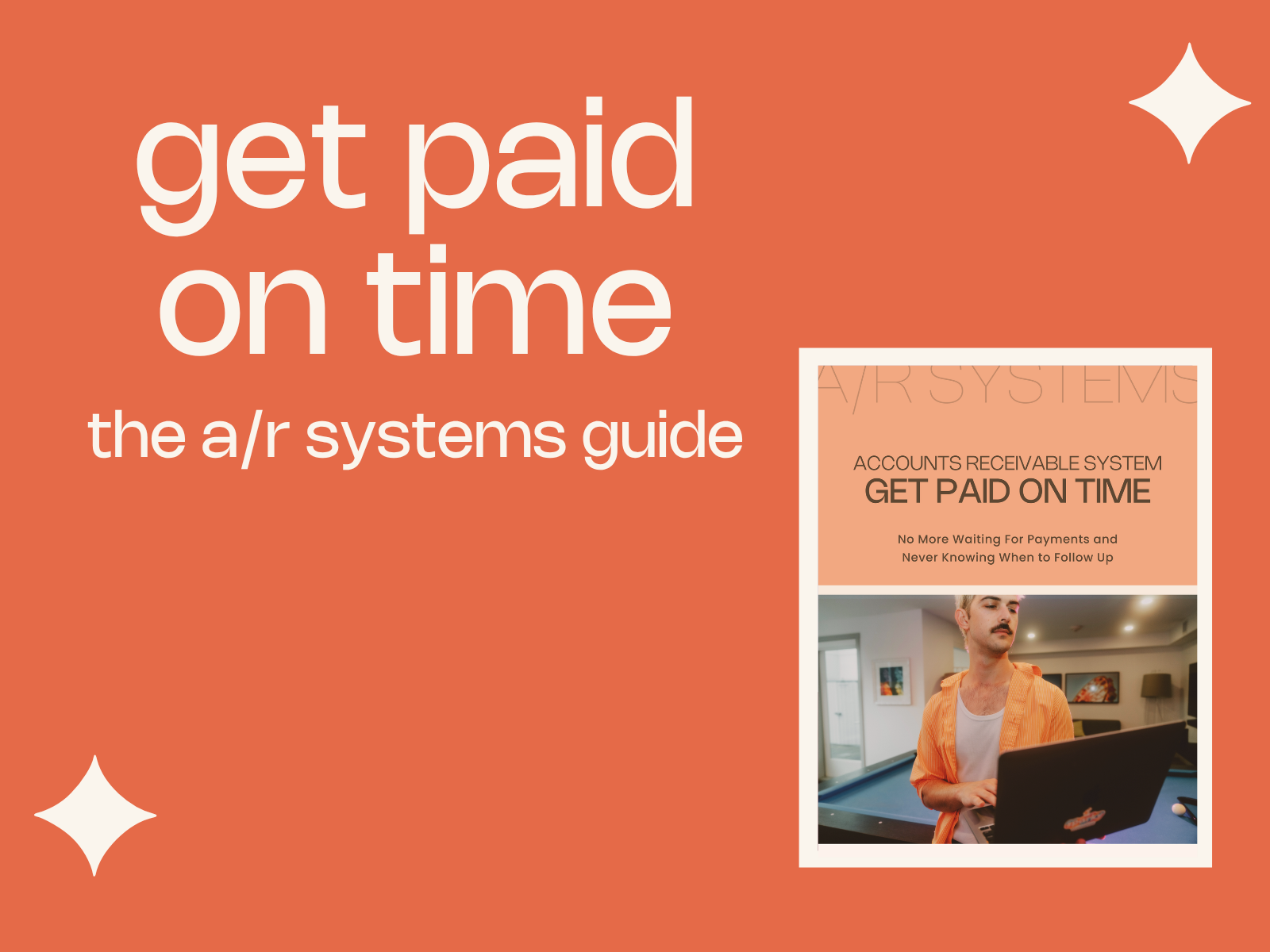 get paid on time

the a/r systems guide

A/R SYSTEMS

ACCOUNTS RECEIVABLE SYSTEM
GET PAID ON TIME

No More Waiting For Payments and Never Knowing When to Follow Up